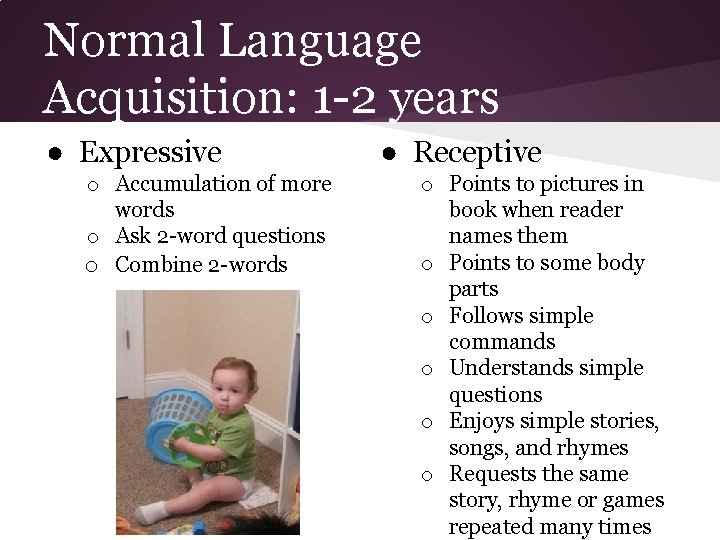 Normal Language Acquisition: 1-2 years

● Expressive
  ○ Accumulation of more words
  ○ Ask 2-word questions
  ○ Combine 2-words

● Receptive
  ○ Points to pictures in book when reader names them
  ○ Points to some body parts
  ○ Follows simple commands
  ○ Understands simple questions
  ○ Enjoys simple stories, songs, and rhymes
  ○ Requests the same story, rhyme or games repeated many times